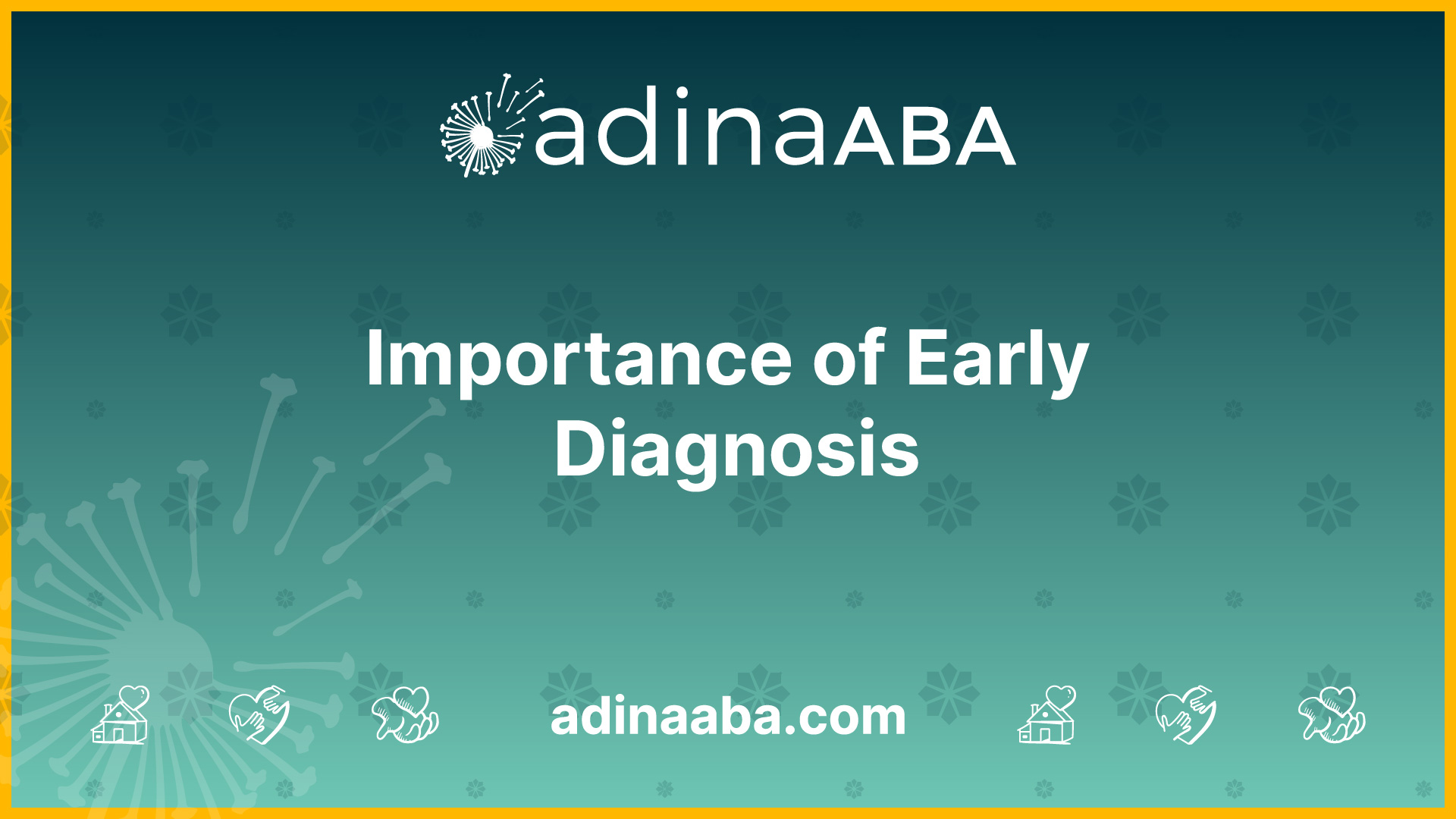 adinaABA

Importance of Early Diagnosis

adinaaba.com